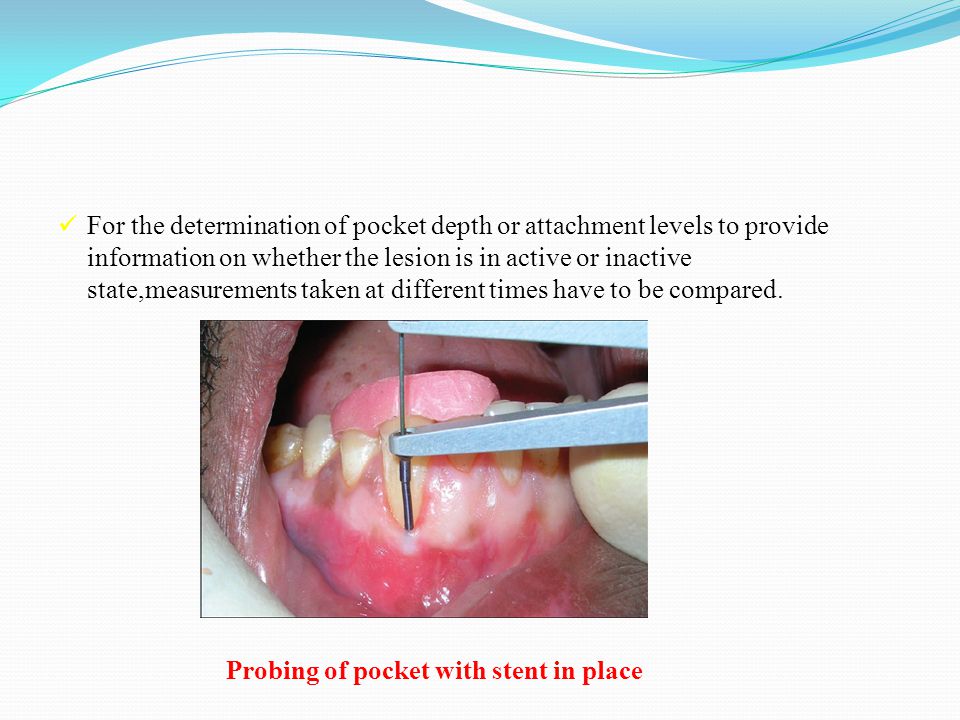 ✓ For the determination of pocket depth or attachment levels to provide information on whether the lesion is in active or inactive state,measurements taken at different times have to be compared.

Probing of pocket with stent in place